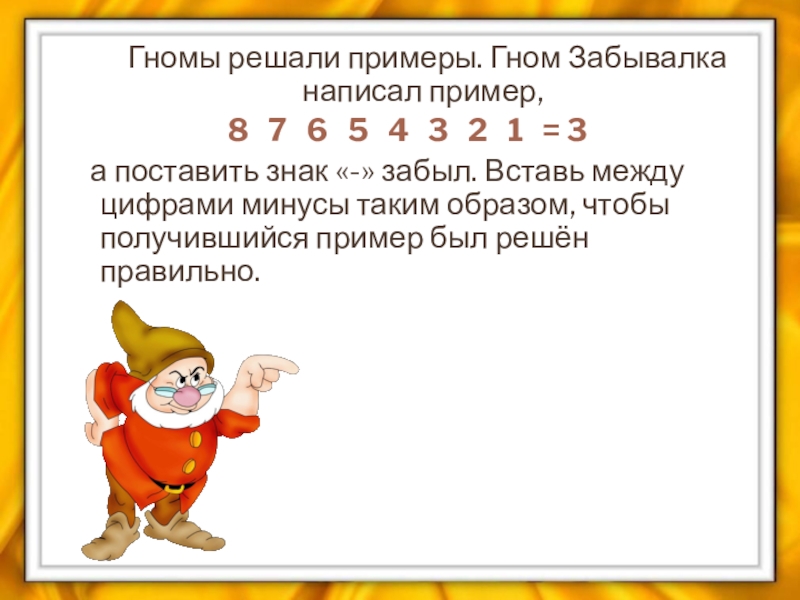 Гномы решали примеры. Гном Забывалка написал пример,

8 7 6 5 4 3 2 1 = 3

а поставить знак «-» забыл. Вставь между цифрами минусы таким образом, чтобы получившийся пример был решён правильно.